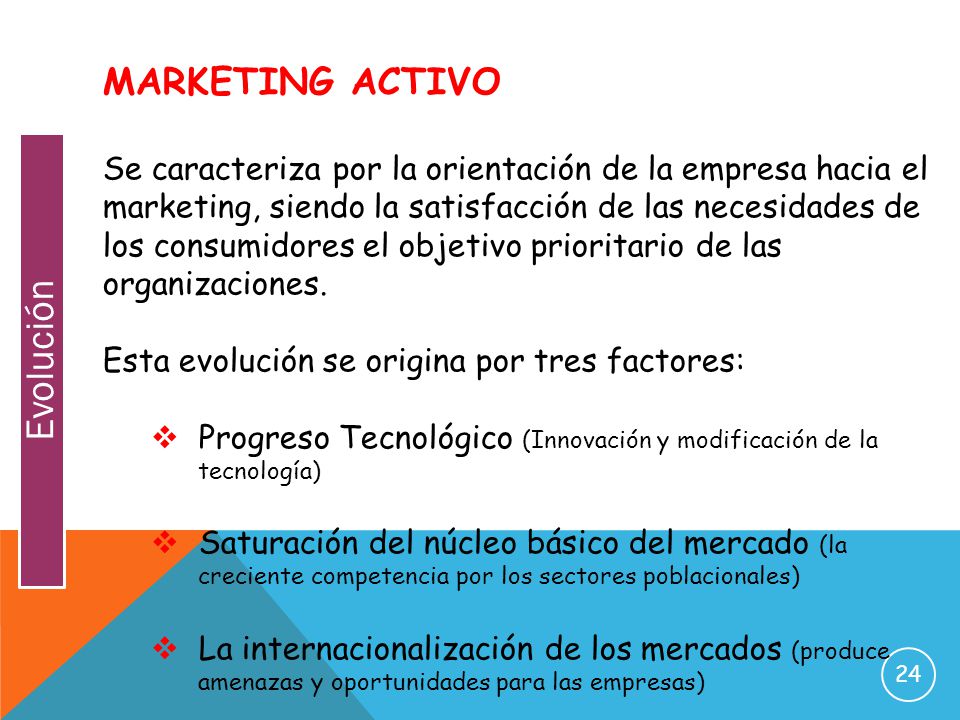 Evolución

MARKETING ACTIVO

Se caracteriza por la orientación de la empresa hacia el marketing, siendo la satisfacción de las necesidades de los consumidores el objetivo prioritario de las organizaciones.

Esta evolución se origina por tres factores:

❖ Progreso Tecnológico (Innovación y modificación de la tecnología)

❖ Saturación del núcleo básico del mercado (la creciente competencia por los sectores poblacionales)

❖ La internacionalización de los mercados (produce amenazas y oportunidades para las empresas)

24